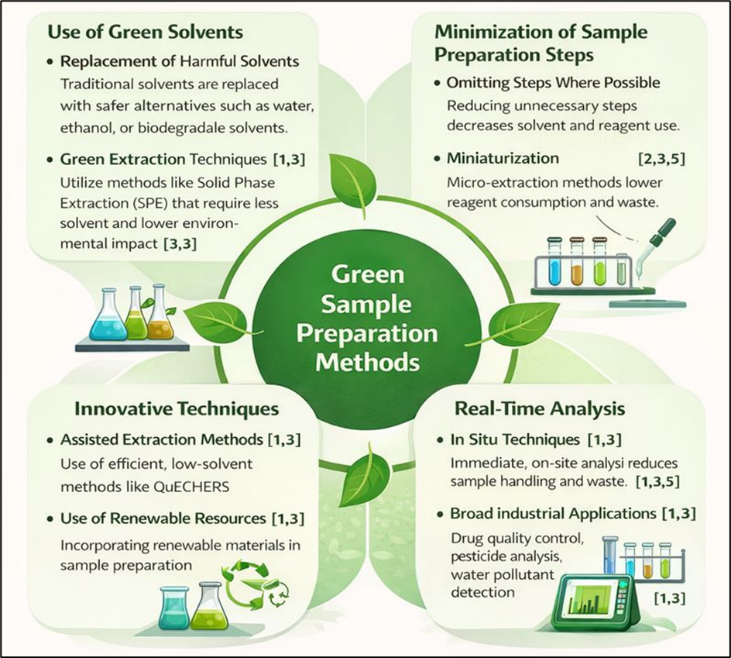 Use of Green Solvents

• Replacement of Harmful Solvents
Traditional solvents are replaced with safer alternatives such as water, ethanol, or biodegradale solvents.

• Green Extraction Techniques [1,3]
Utilize methods like Solid Phase Extraction (SPE) that require less solvent and lower environmental impact [3,3]

Minimization of Sample Preparation Steps

• Omitting Steps Where Possible
Reducing unnecessary steps decreases solvent and reagent use.

• Miniaturization [2,3,5]
Micro-extraction methods lower reagent consumption and waste.

Green Sample Preparation Methods

Innovative Techniques

• Assisted Extraction Methods [1,3]
Use of efficient, low-solvent methods like QuECHERS

• Use of Renewable Resources [1,3]
Incorporating renewable materials in sample preparation

Real-Time Analysis

• In Situ Techniques [1,3]
Immediate, on-site analysi reduces sample handling and waste. [1,3,5]

• Broad industrial Applications [1,3]
Drug quality control, pesticide analysis, water pollutant detection
[1,3]